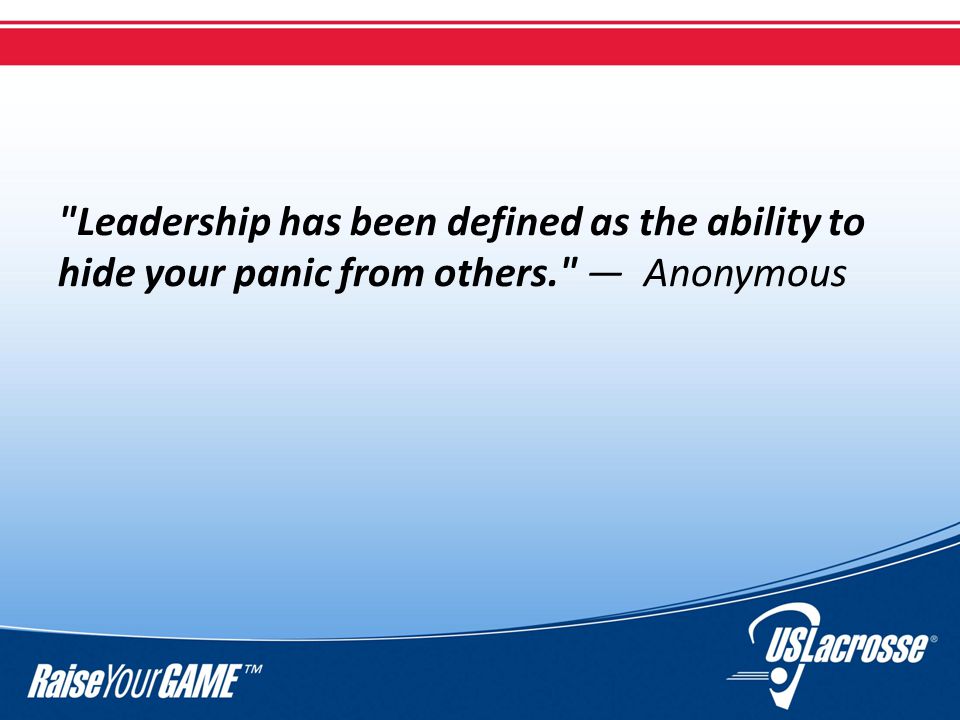 "Leadership has been defined as the ability to hide your panic from others." — Anonymous

RaiseYourGAME™

USLacrosse®